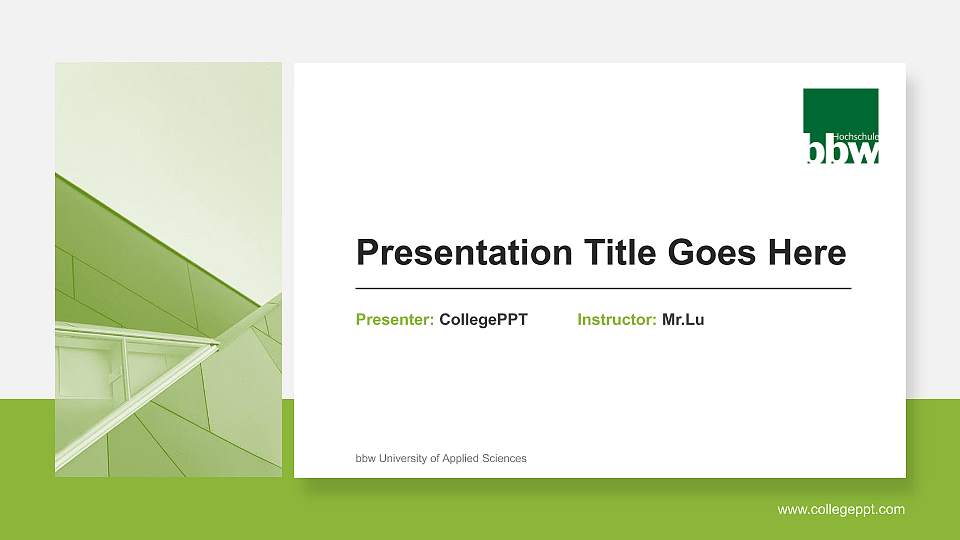 Hochschule
bbw

Presentation Title Goes Here

Presenter: CollegePPT Instructor: Mr.Lu

bbw University of Applied Sciences

www.collegeppt.com